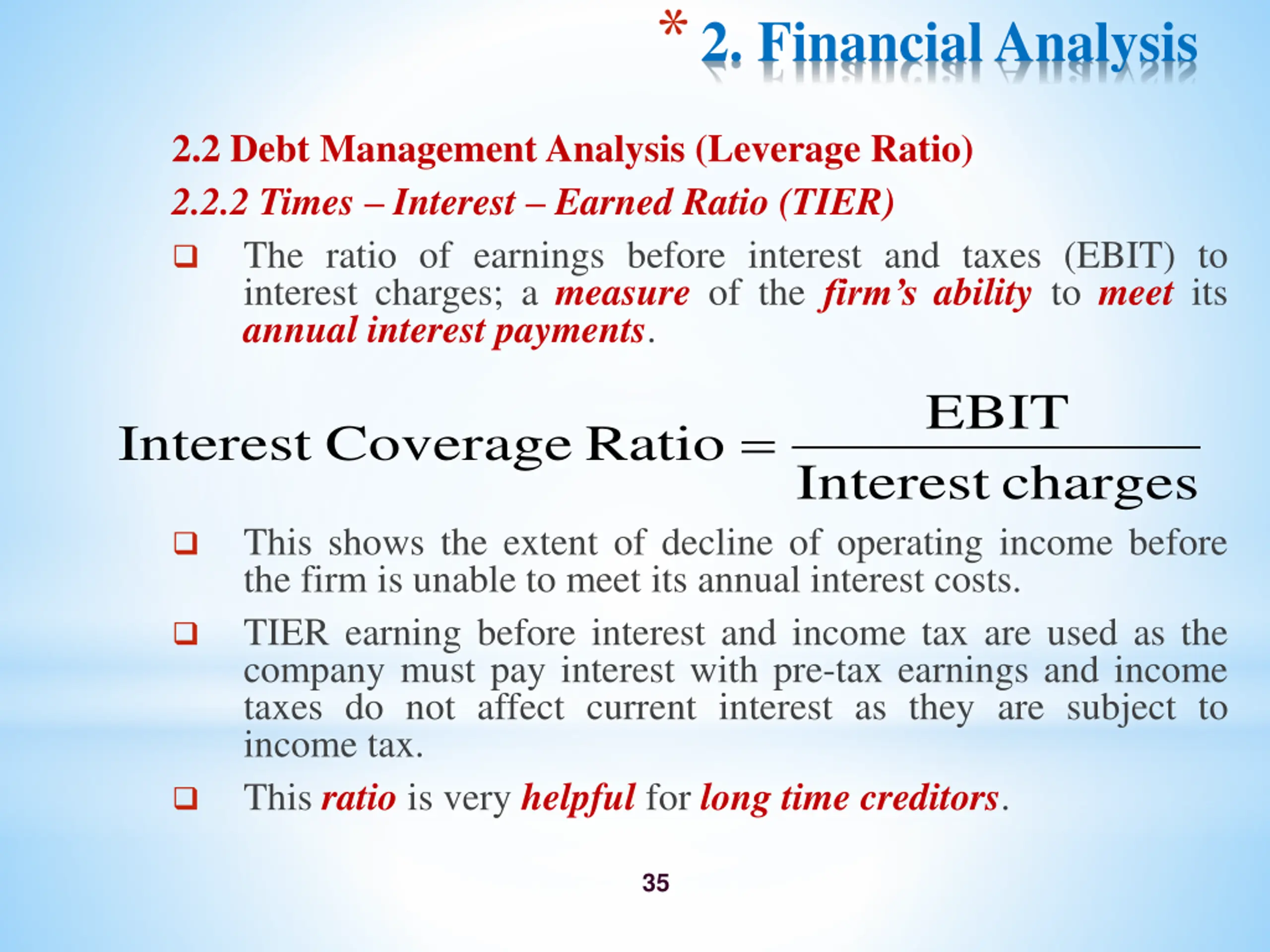 * 2. Financial Analysis

2.2 Debt Management Analysis (Leverage Ratio)

2.2.2 Times – Interest – Earned Ratio (TIER)

❑ The ratio of earnings before interest and taxes (EBIT) to interest charges; a measure of the firm's ability to meet its annual interest payments.

$\text{Interest Coverage Ratio} = \frac{\text{EBIT}}{\text{Interest charges}}$

❑ This shows the extent of decline of operating income before the firm is unable to meet its annual interest costs.

❑ TIER earning before interest and income tax are used as the company must pay interest with pre-tax earnings and income taxes do not affect current interest as they are subject to income tax.

❑ This ratio is very helpful for long time creditors.

35